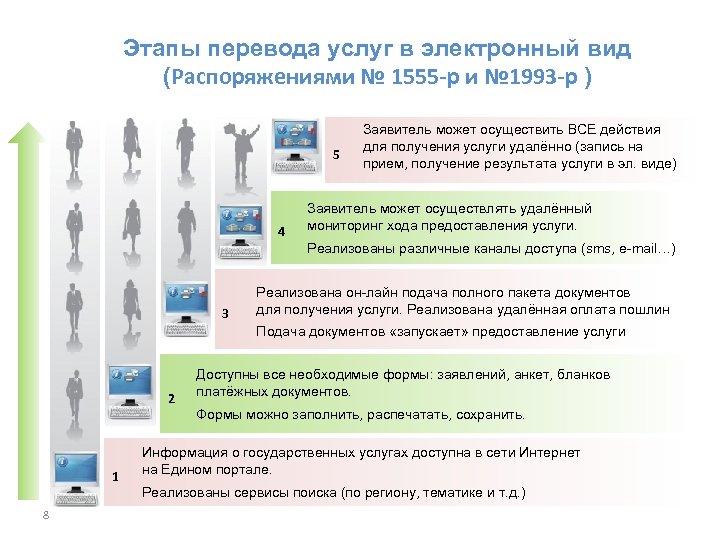 Этапы перевода услуг в электронный вид
(Распоряжениями № 1555-р и №1993-р )

5

Заявитель может осуществить ВСЕ действия для получения услуги удалённо (запись на прием, получение результата услуги в эл. виде)

4

Заявитель может осуществлять удалённый мониторинг хода предоставления услуги.

Реализованы различные каналы доступа (sms, e-mail…)

3

Реализована он-лайн подача полного пакета документов для получения услуги. Реализована удалённая оплата пошлин

Подача документов «запускает» предоставление услуги

2

Доступны все необходимые формы: заявлений, анкет, бланков платёжных документов.

Формы можно заполнить, распечатать, сохранить.

1

Информация о государственных услугах доступна в сети Интернет на Едином портале.

Реализованы сервисы поиска (по региону, тематике и т.д.)

8